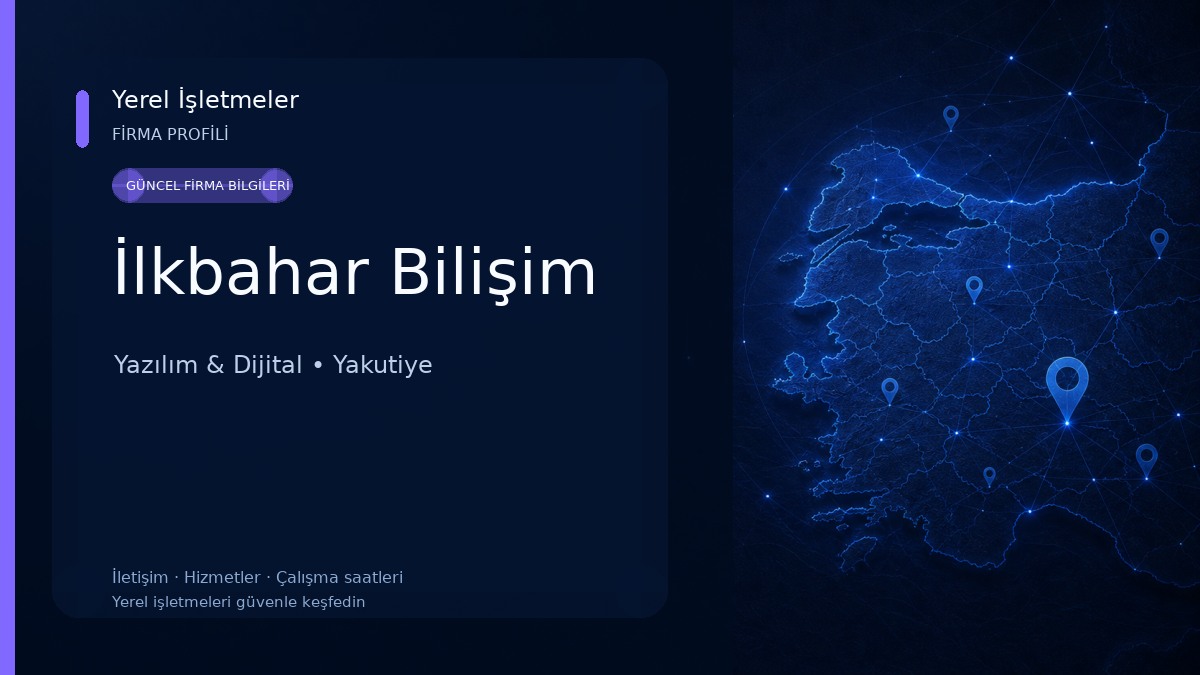 Yerel İşletmeler
FİRMA PROFİLİ

GÜNCEL FİRMA BİLGİLERİ

İlkbahar Bilişim

Yazılım & Dijital • Yakutiye

İletişim · Hizmetler · Çalışma saatleri
Yerel işletmeleri güvenle keşfedin